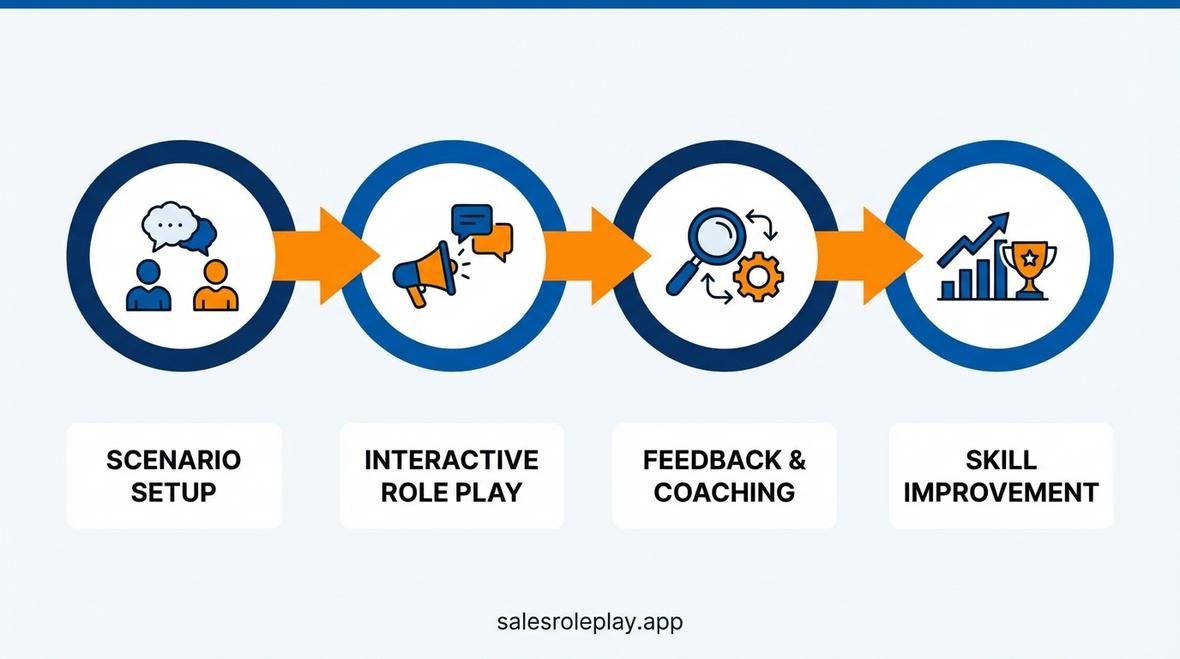 SCENARIO SETUP

INTERACTIVE ROLE PLAY

FEEDBACK & COACHING

SKILL IMPROVEMENT

salesroleplay.app